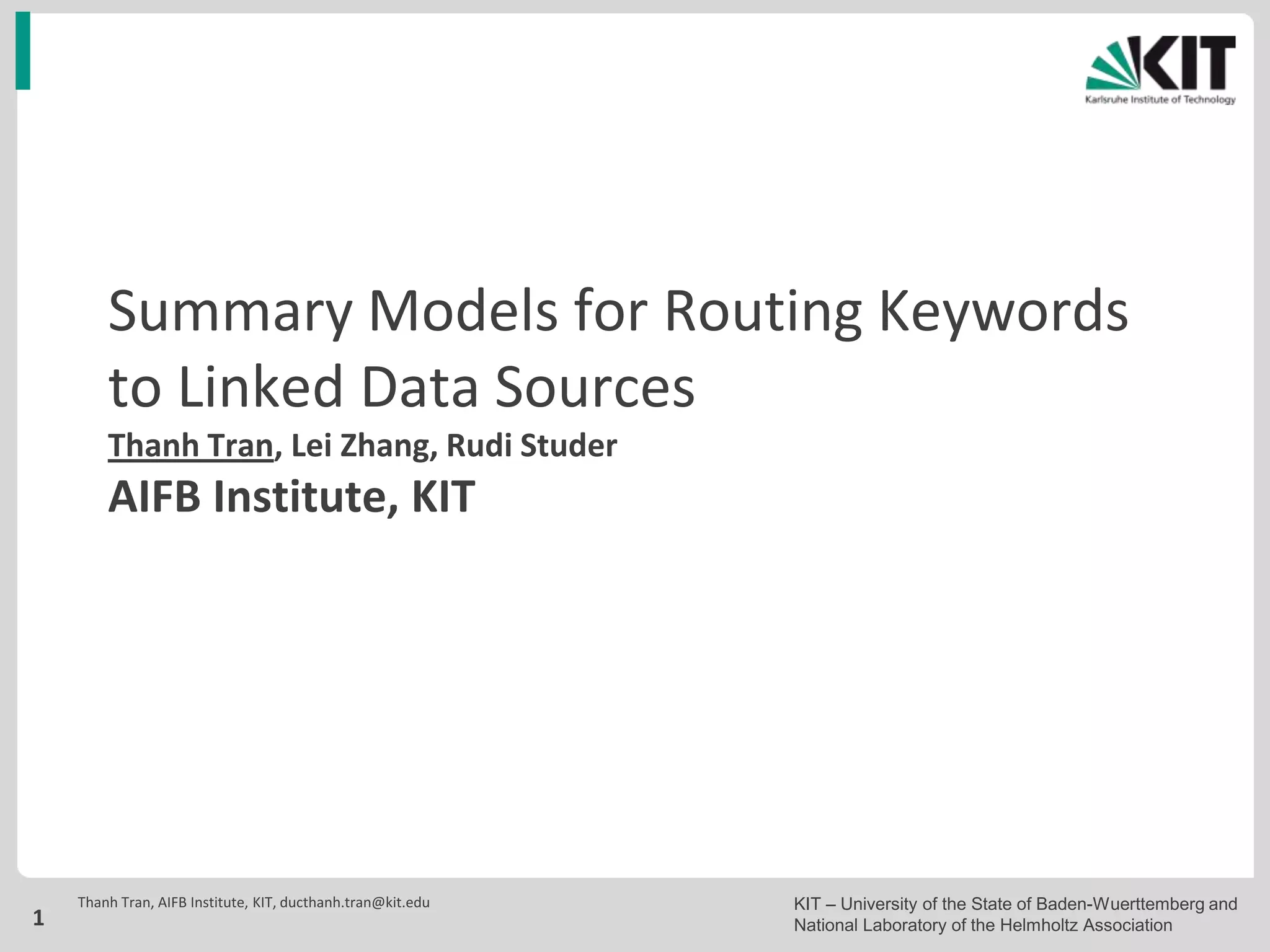 KIT
Karlsruhe Institute of Technology

Summary Models for Routing Keywords to Linked Data Sources

Thanh Tran, Lei Zhang, Rudi Studer

AIFB Institute, KIT

1

Thanh Tran, AIFB Institute, KIT, ducthanh.tran@kit.edu

KIT – University of the State of Baden-Wuerttemberg and National Laboratory of the Helmholtz Association